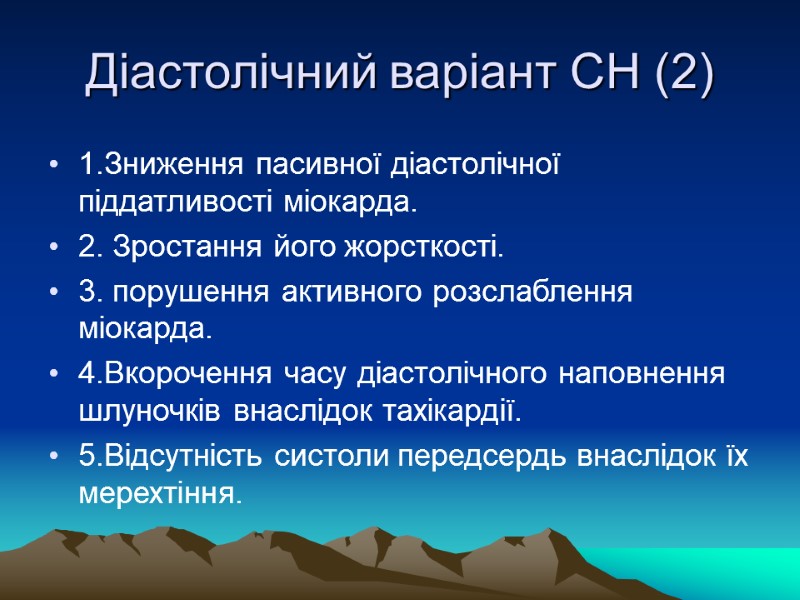 Діастолічний варіант СН (2)

• 1.Зниження пасивної діастолічної піддатливості міокарда.
• 2. Зростання його жорсткості.
• 3. порушення активного розслаблення міокарда.
• 4.Вкорочення часу діастолічного наповнення шлуночків внаслідок тахікардії.
• 5.Відсутність систоли передсердь внаслідок їх мерехтіння.